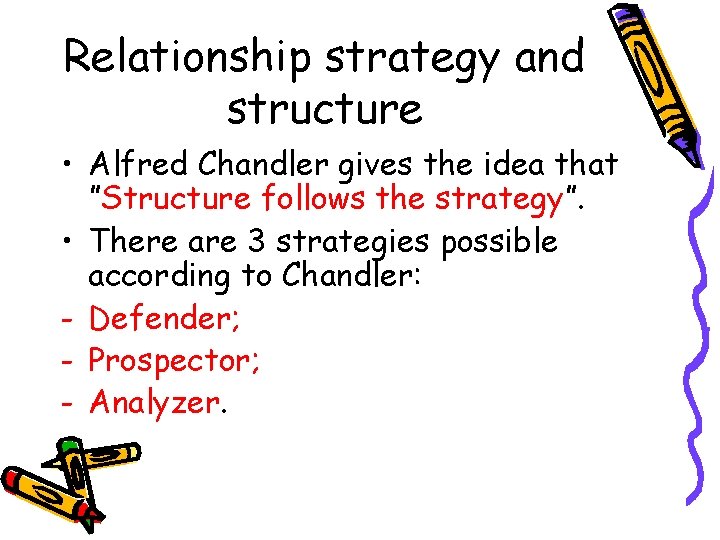 Relationship strategy and structure

• Alfred Chandler gives the idea that "Structure follows the strategy".

• There are 3 strategies possible according to Chandler:

- Defender;

- Prospector;

- Analyzer.